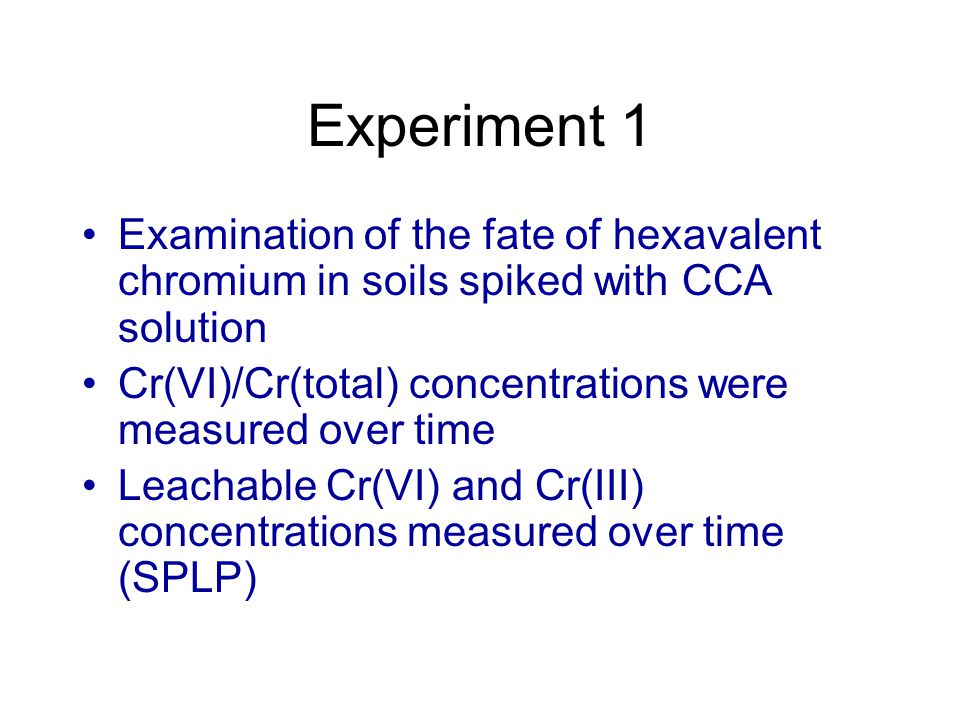 Experiment 1

• Examination of the fate of hexavalent chromium in soils spiked with CCA solution
• Cr(VI)/Cr(total) concentrations were measured over time
• Leachable Cr(VI) and Cr(III) concentrations measured over time (SPLP)